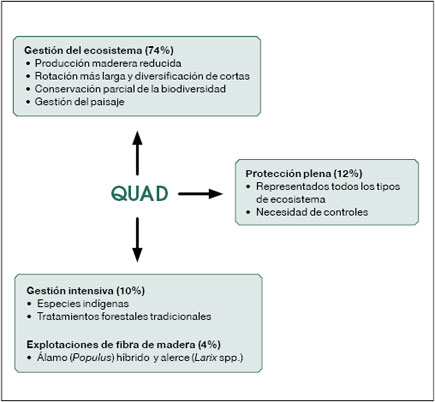 Gestión del ecosistema (74%)
• Producción maderera reducida
• Rotación más larga y diversificación de cortas
• Conservación parcial de la biodiversidad
• Gestión del paisaje

QUAD

Protección plena (12%)
• Representados todos los tipos de ecosistema
• Necesidad de controles

Gestión intensiva (10%)
• Especies indígenas
• Tratamientos forestales tradicionales

Explotaciones de fibra de madera (4%)
• Álamo (Populus) híbrido y alerce (Larix spp.)